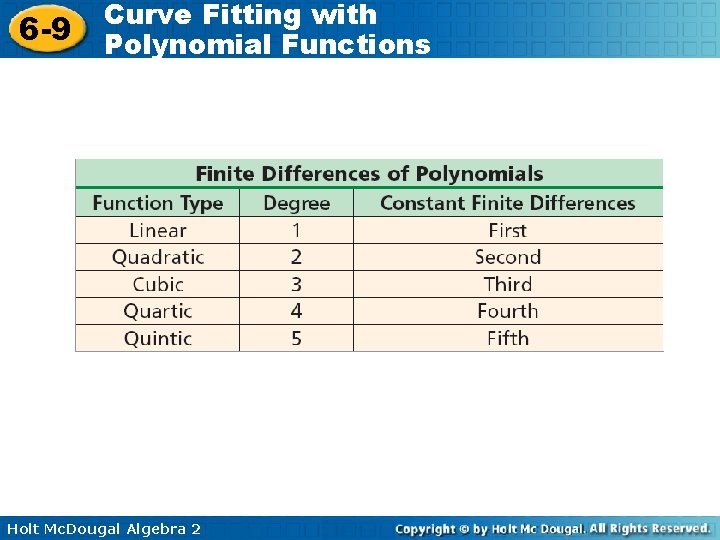 6-9 Curve Fitting with Polynomial Functions

Finite Differences of Polynomials

| Function Type | Degree | Constant Finite Differences |
|---|---|---|
| Linear | 1 | First |
| Quadratic | 2 | Second |
| Cubic | 3 | Third |
| Quartic | 4 | Fourth |
| Quintic | 5 | Fifth |

Holt McDougal Algebra 2

Copyright © by Holt Mc Dougal. All Rights Reserved.